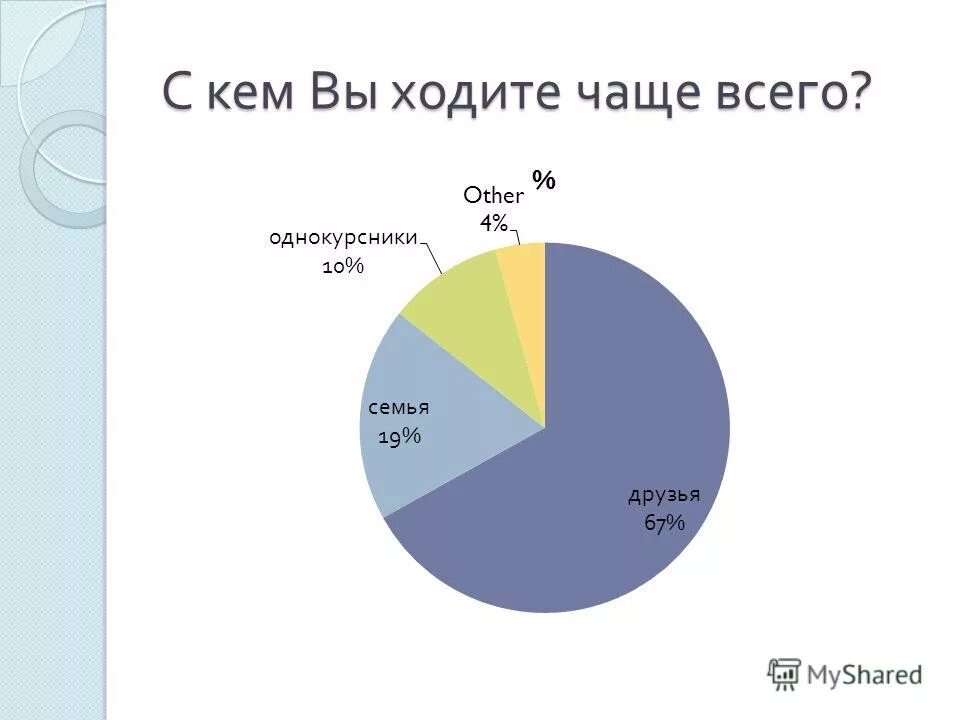 С кем Вы ходите чаще всего?

%

Other 4%

однокурсники 10%

семья 19%

друзья 67%

MyShared